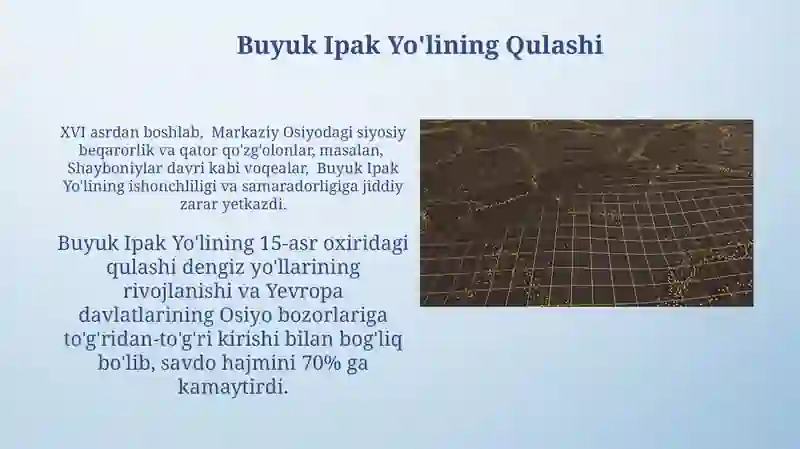 Buyuk Ipak Yo'lining Qulashi

XVI asrdan boshlab, Markaziy Osiyodagi siyosiy beqarorlik va qator qo'zg'olonlar, masalan, Shayboniylar davri kabi voqealar, Buyuk Ipak Yo'lining ishonchliligi va samaradorligiga jiddiy zarar yetkazdi.

Buyuk Ipak Yo'lining 15-asr oxiridagi qulashi dengiz yo'llarining rivojlanishi va Yevropa davlatlarining Osiyo bozorlariga to'g'ridan-to'g'ri kirishi bilan bog'liq bo'lib, savdo hajmini 70% ga kamaytirdi.